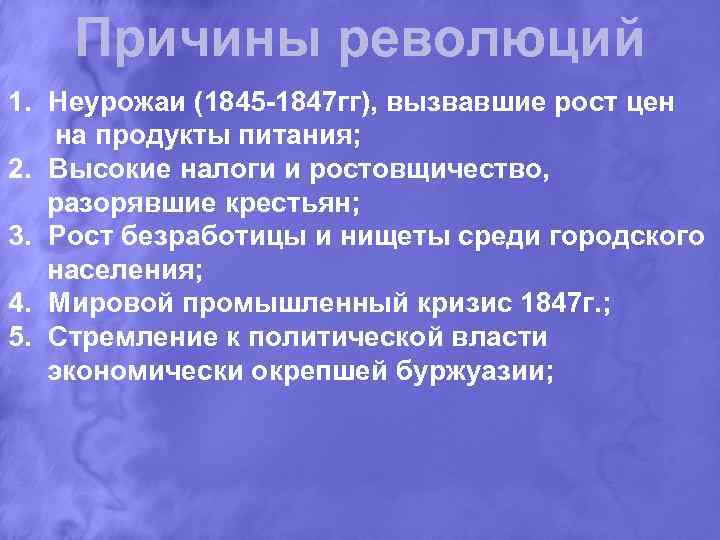 Причины революций

1. Неурожаи (1845-1847гг), вызвавшие рост цен на продукты питания;
2. Высокие налоги и ростовщичество, разорявшие крестьян;
3. Рост безработицы и нищеты среди городского населения;
4. Мировой промышленный кризис 1847г.;
5. Стремление к политической власти экономически окрепшей буржуазии;